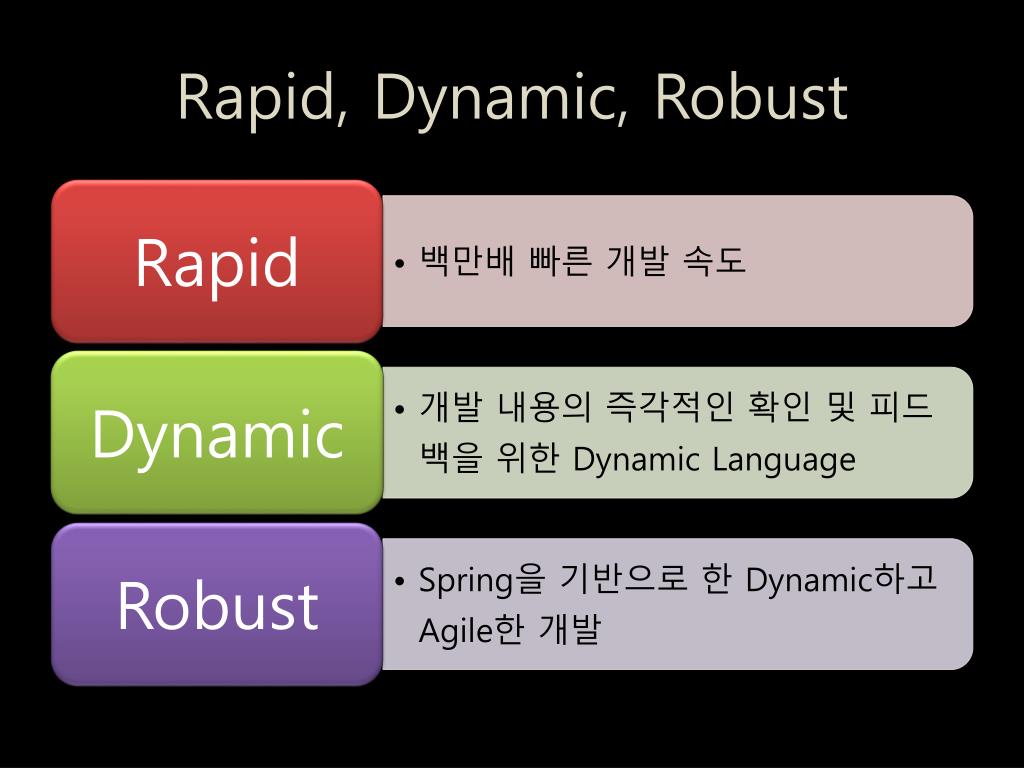 Rapid, Dynamic, Robust

Rapid

• 백만배 빠른 개발 속도

Dynamic

• 개발 내용의 즉각적인 확인 및 피드백을 위한 Dynamic Language

Robust

• Spring을 기반으로 한 Dynamic하고 Agile한 개발